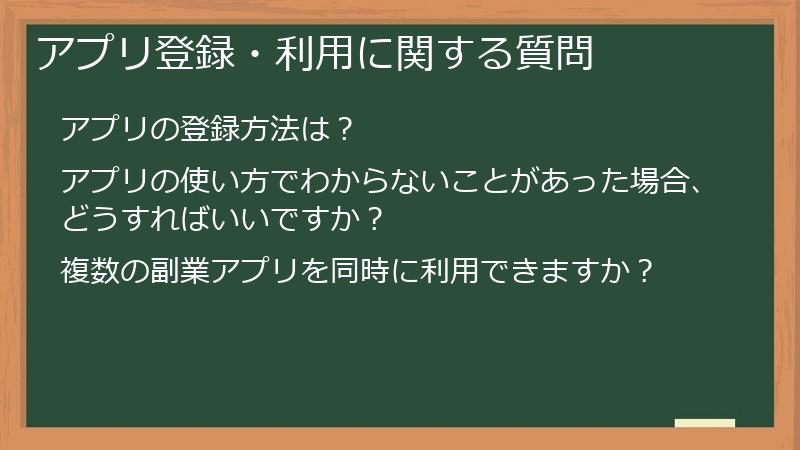 アプリ登録・利用に関する質問

アプリの登録方法は？

アプリの使い方でわからないことがあった場合、どうすればいいですか？

複数の副業アプリを同時に利用できますか？